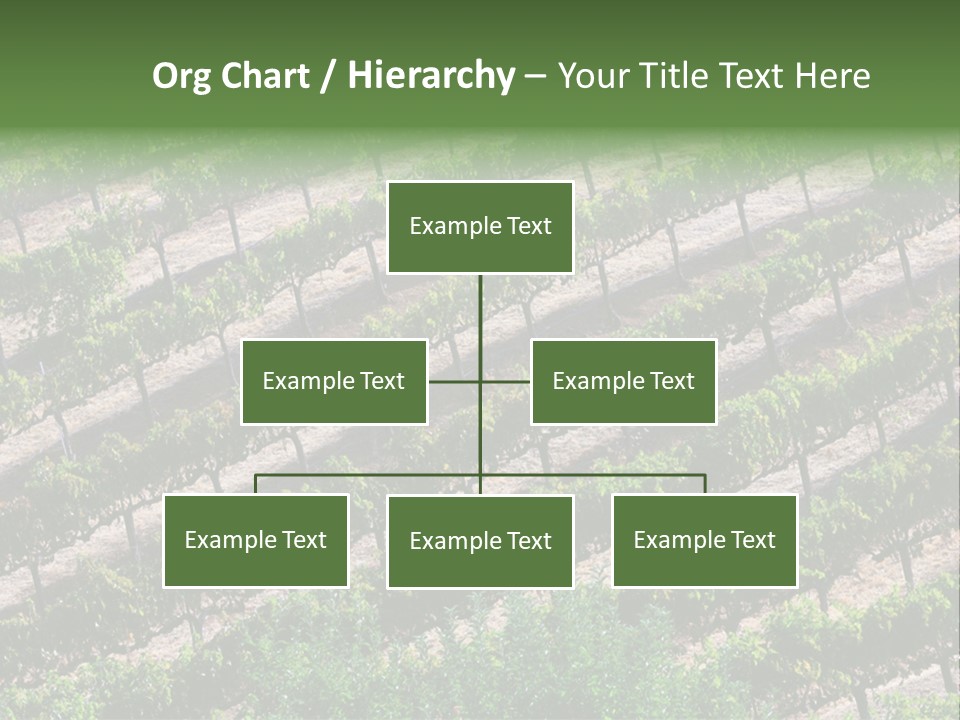 Org Chart / Hierarchy – Your Title Text Here

Example Text

Example Text

Example Text

Example Text

Example Text

Example Text